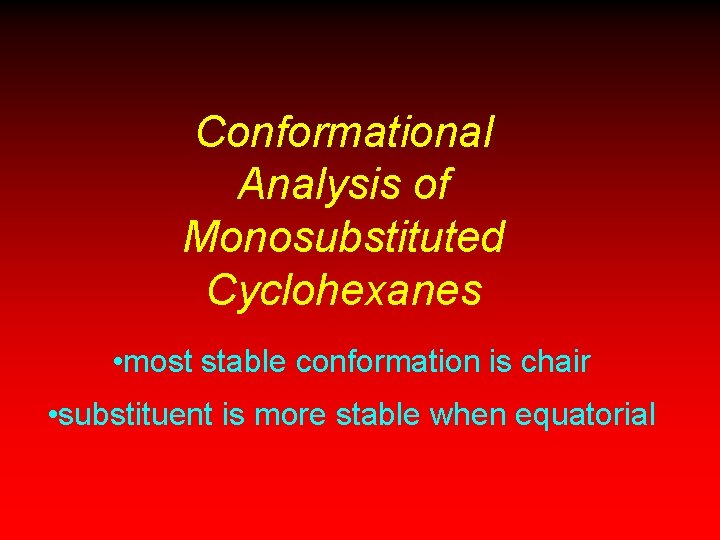 Conformational Analysis of Monosubstituted Cyclohexanes

•most stable conformation is chair

•substituent is more stable when equatorial